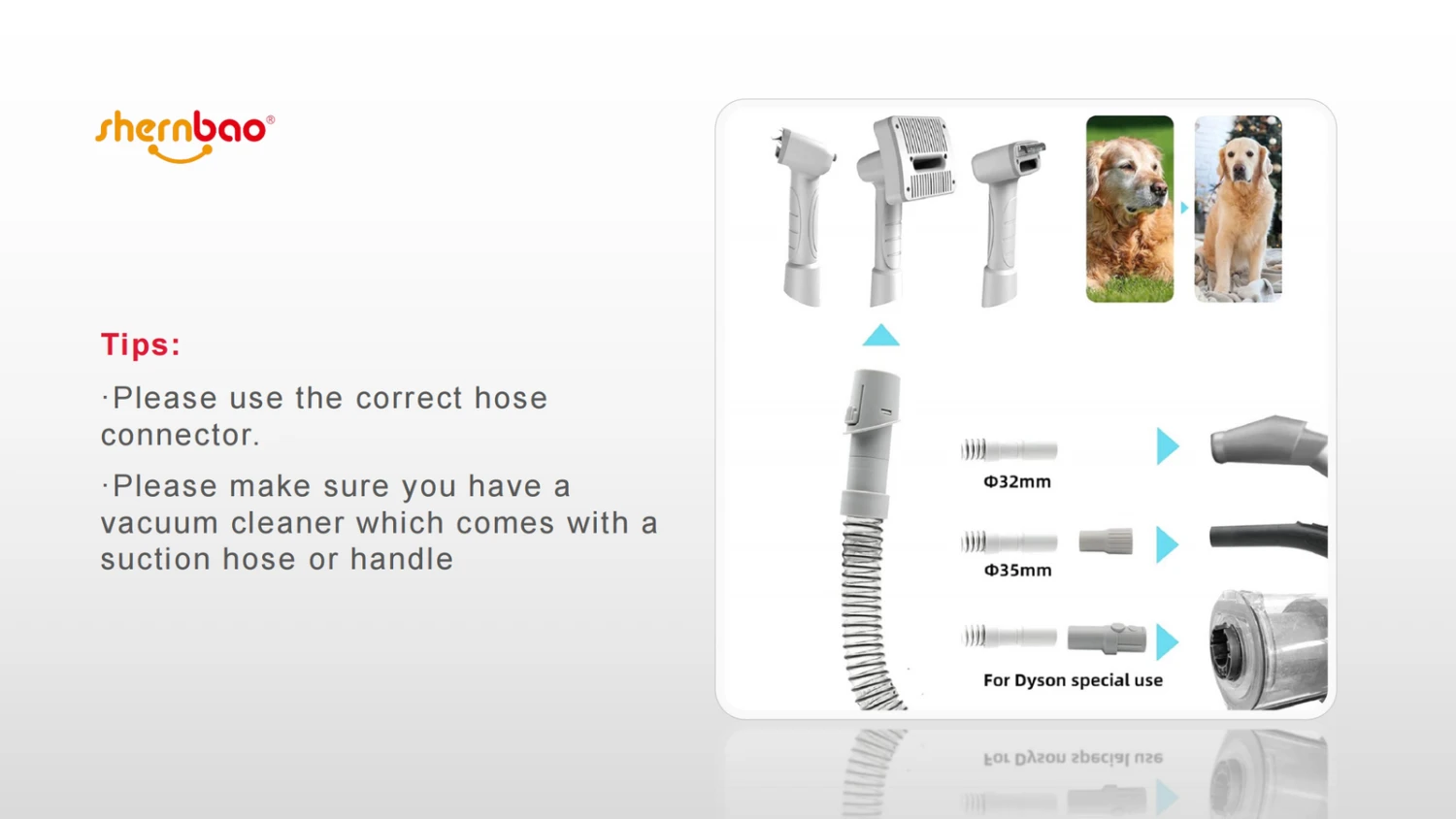 shernbao®

Tips:

·Please use the correct hose connector.

·Please make sure you have a vacuum cleaner which comes with a suction hose or handle

Φ32mm

Φ35mm

For Dyson special use